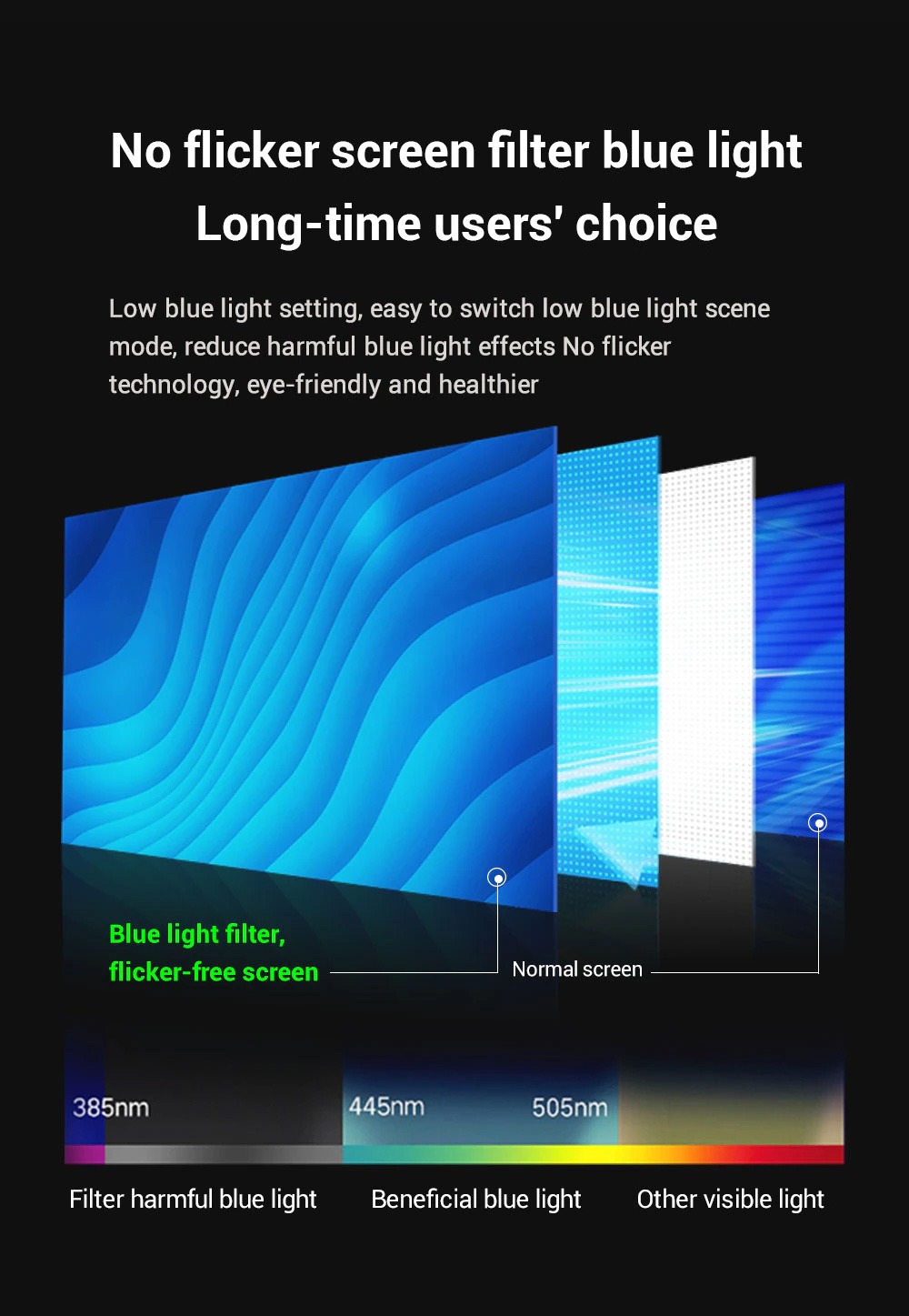 No flicker screen filter blue light
Long-time users' choice

Low blue light setting, easy to switch low blue light scene mode, reduce harmful blue light effects No flicker technology, eye-friendly and healthier

Blue light filter,
flicker-free screen

Normal screen

385nm

445nm

505nm

Filter harmful blue light

Beneficial blue light

Other visible light